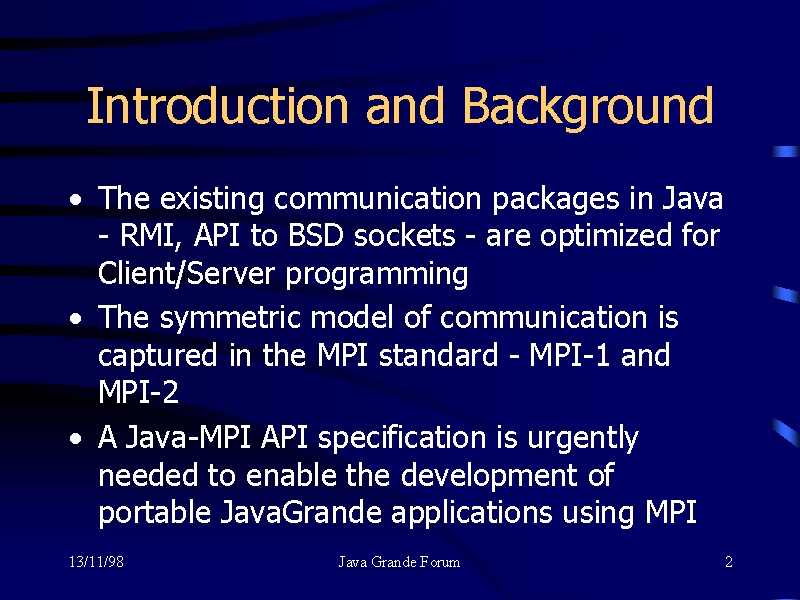 Introduction and Background

• The existing communication packages in Java - RMI, API to BSD sockets - are optimized for Client/Server programming

• The symmetric model of communication is captured in the MPI standard - MPI-1 and MPI-2

• A Java-MPI API specification is urgently needed to enable the development of portable JavaGrande applications using MPI

13/11/98

Java Grande Forum

2